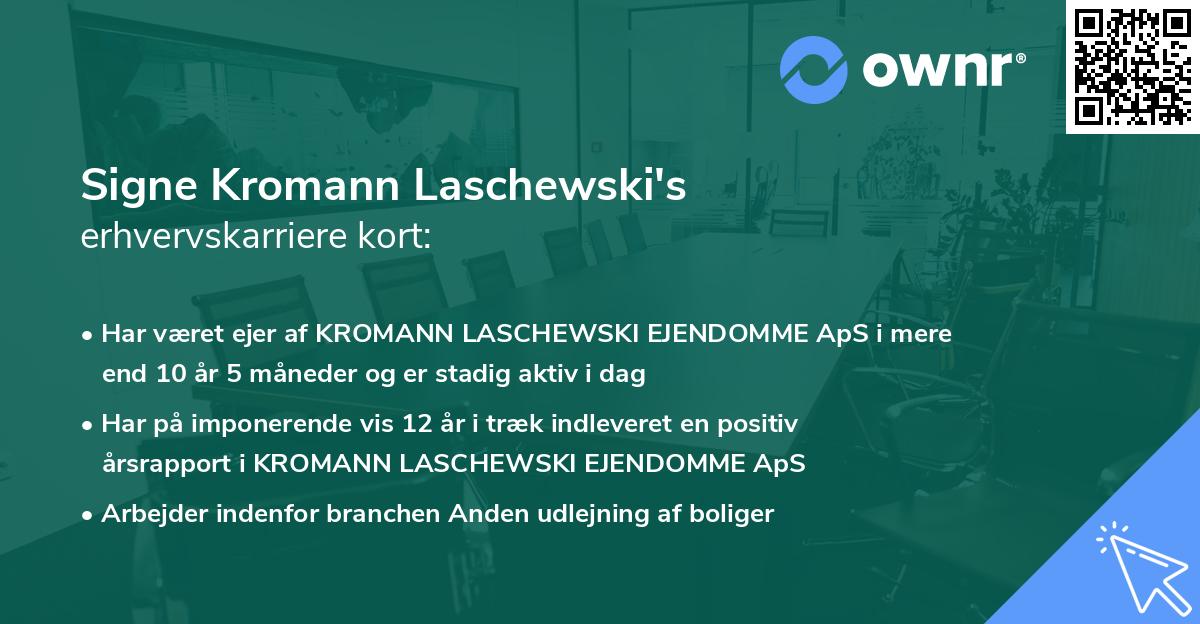 ownr®

Signe Kromann Laschewski's
erhvervskarriere kort:

• Har været ejer af KROMANN LASCHEWSKI EJENDOMME ApS i mere end 10 år 5 måneder og er stadig aktiv i dag

• Har på imponerende vis 12 år i træk indleveret en positiv årsrapport i KROMANN LASCHEWSKI EJENDOMME ApS

• Arbejder indenfor branchen Anden udlejning af boliger